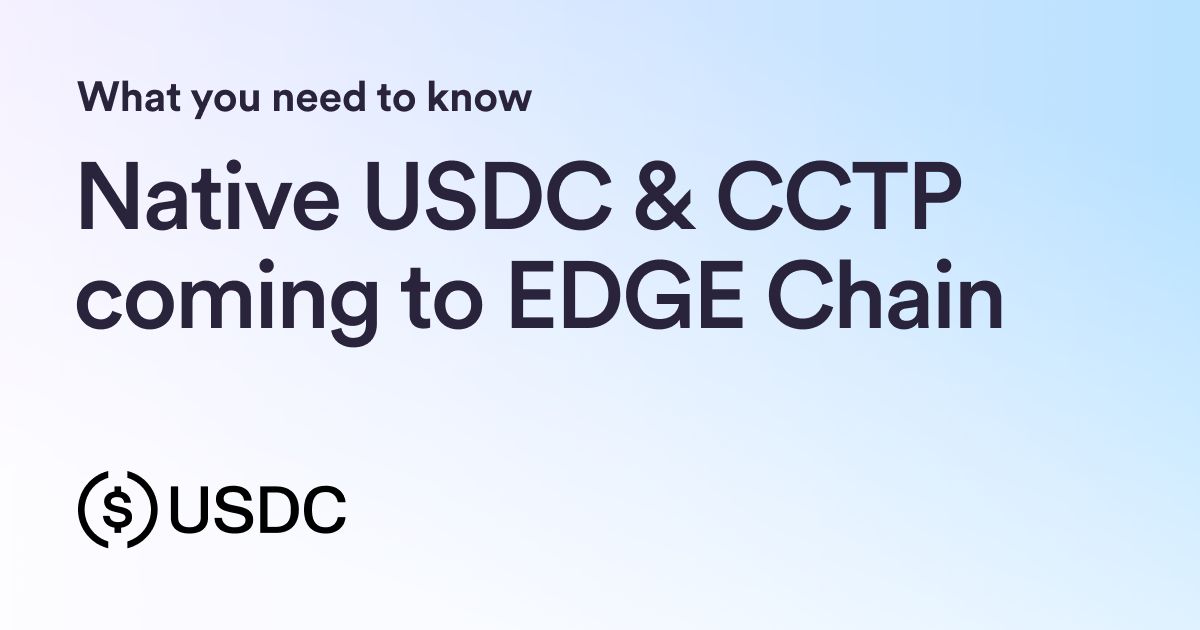 What you need to know

Native USDC & CCTP coming to EDGE Chain

USDC